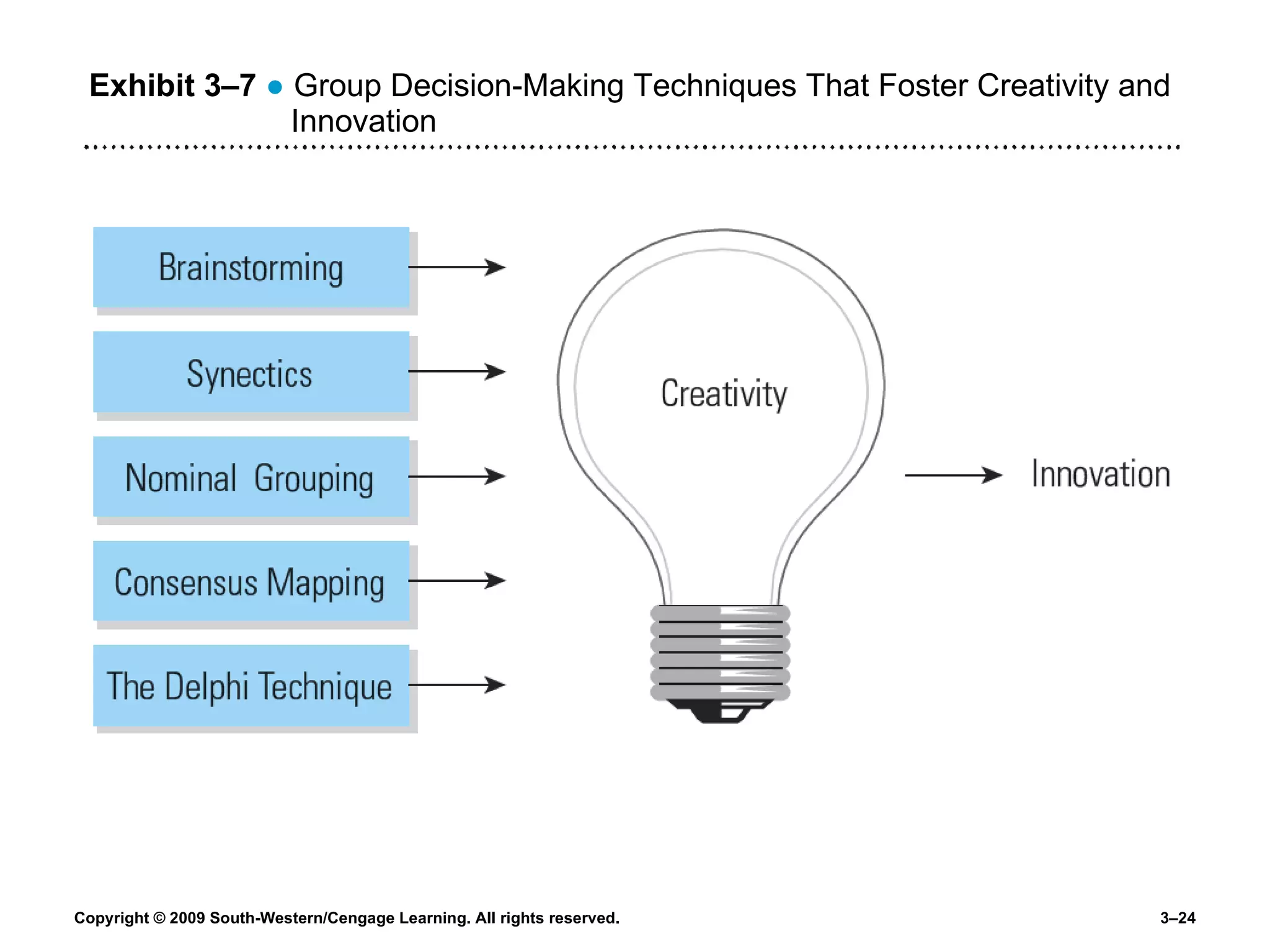 Exhibit 3–7 ● Group Decision-Making Techniques That Foster Creativity and Innovation

Brainstorming

Synectics

Nominal Grouping

Consensus Mapping

The Delphi Technique

Creativity

Innovation

Copyright © 2009 South-Western/Cengage Learning. All rights reserved.

3–24